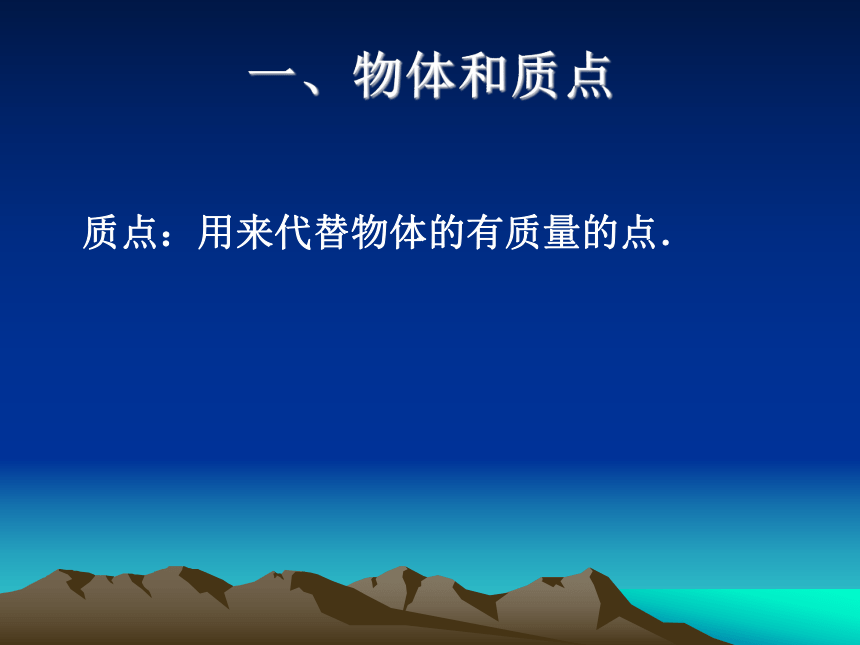 一、物体和质点

质点：用来代替物体的有质量的点.